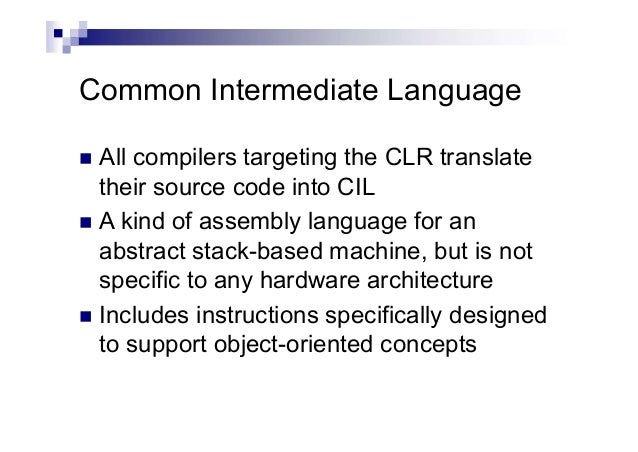 Common Intermediate Language

- All compilers targeting the CLR translate their source code into CIL
- A kind of assembly language for an abstract stack-based machine, but is not specific to any hardware architecture
- Includes instructions specifically designed to support object-oriented concepts